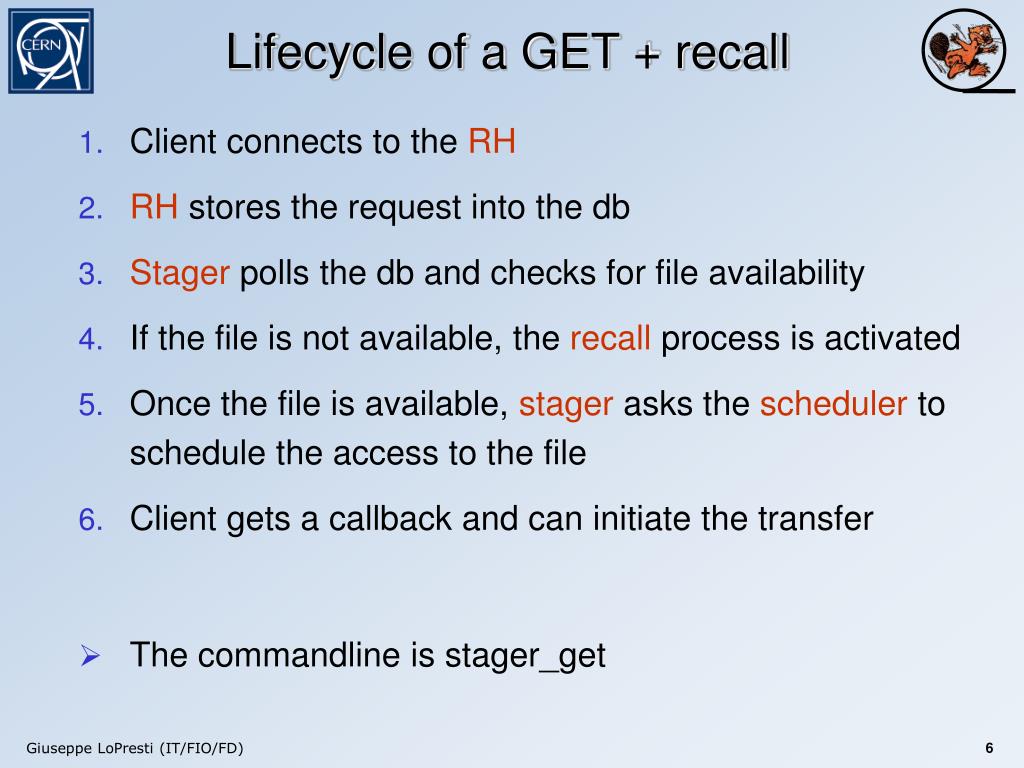 CERN

Lifecycle of a GET + recall

1. Client connects to the RH
2. RH stores the request into the db
3. Stager polls the db and checks for file availability
4. If the file is not available, the recall process is activated
5. Once the file is available, stager asks the scheduler to schedule the access to the file
6. Client gets a callback and can initiate the transfer

➢ The commandline is stager_get

Giuseppe LoPresti (IT/FIO/FD)

6